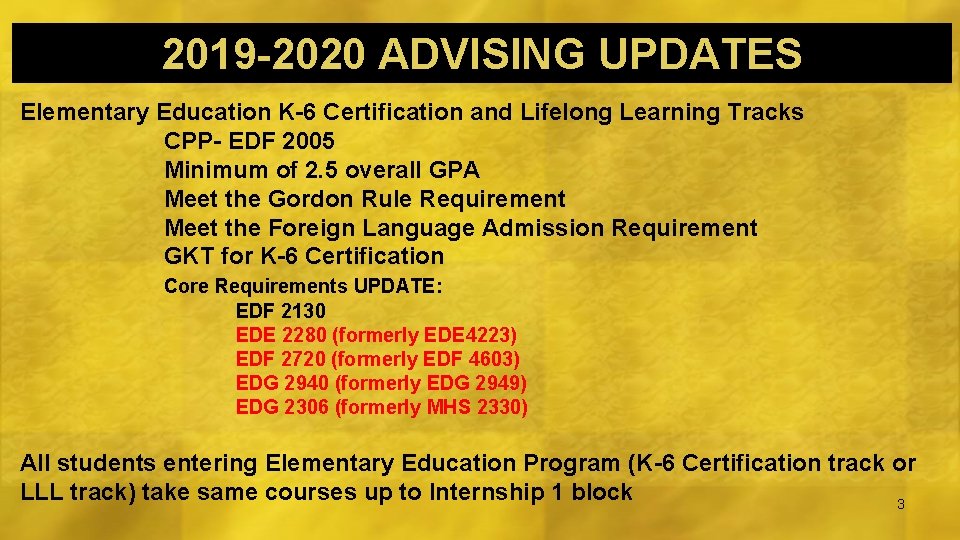 2019-2020 ADVISING UPDATES

Elementary Education K-6 Certification and Lifelong Learning Tracks

CPP- EDF 2005
Minimum of 2.5 overall GPA
Meet the Gordon Rule Requirement
Meet the Foreign Language Admission Requirement
GKT for K-6 Certification

Core Requirements UPDATE:
EDF 2130
EDE 2280 (formerly EDE4223)
EDF 2720 (formerly EDF 4603)
EDG 2940 (formerly EDG 2949)
EDG 2306 (formerly MHS 2330)

All students entering Elementary Education Program (K-6 Certification track or LLL track) take same courses up to Internship 1 block

3